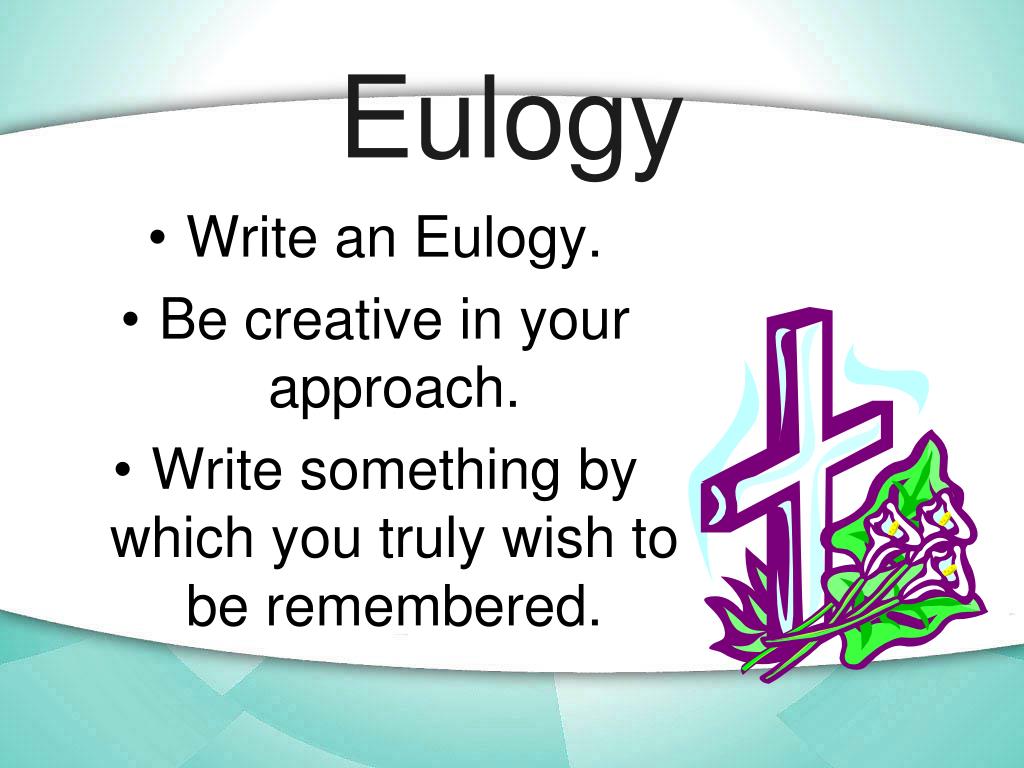 Eulogy

• Write an Eulogy.
• Be creative in your approach.
• Write something by which you truly wish to be remembered.